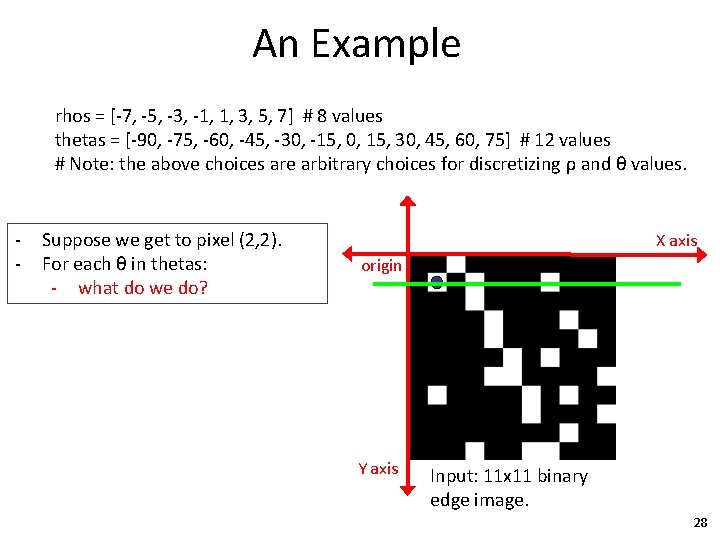 An Example

rhos = [-7, -5, -3, -1, 1, 3, 5, 7] # 8 values
thetas = [-90, -75, -60, -45, -30, -15, 0, 15, 30, 45, 60, 75] # 12 values
# Note: the above choices are arbitrary choices for discretizing ρ and θ values.

- Suppose we get to pixel (2,2).
- For each θ in thetas:
  - what do we do?

X axis

origin

Y axis

Input: 11x11 binary edge image.

28